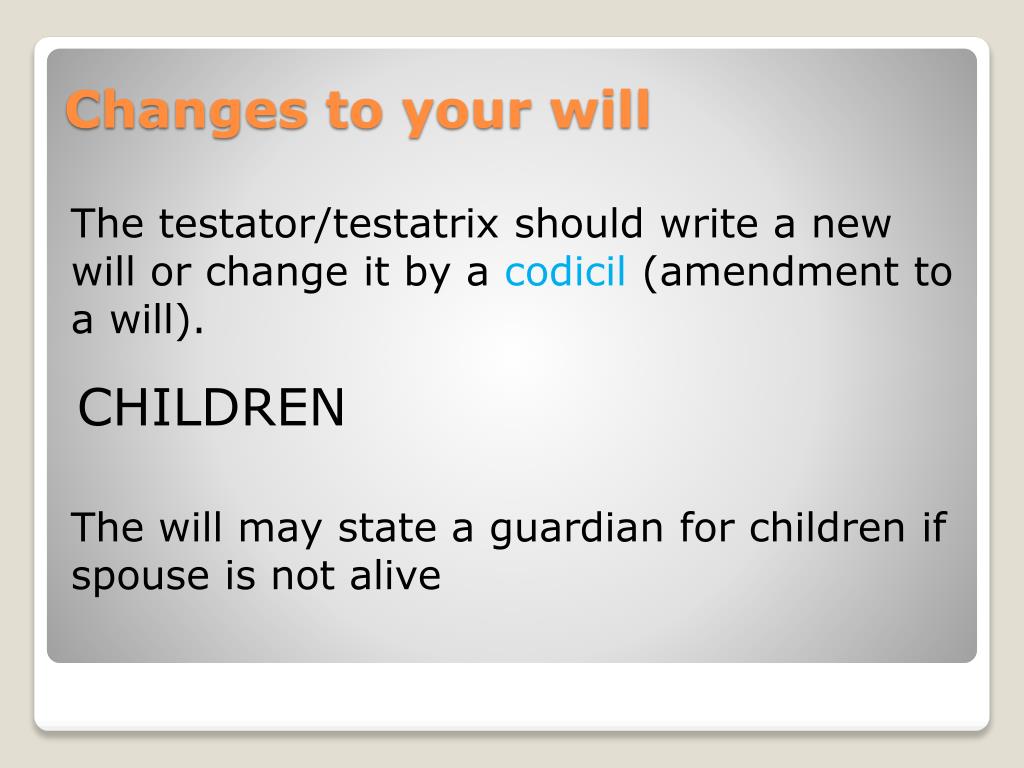 Changes to your will

The testator/testatrix should write a new will or change it by a codicil (amendment to a will).

CHILDREN

The will may state a guardian for children if spouse is not alive